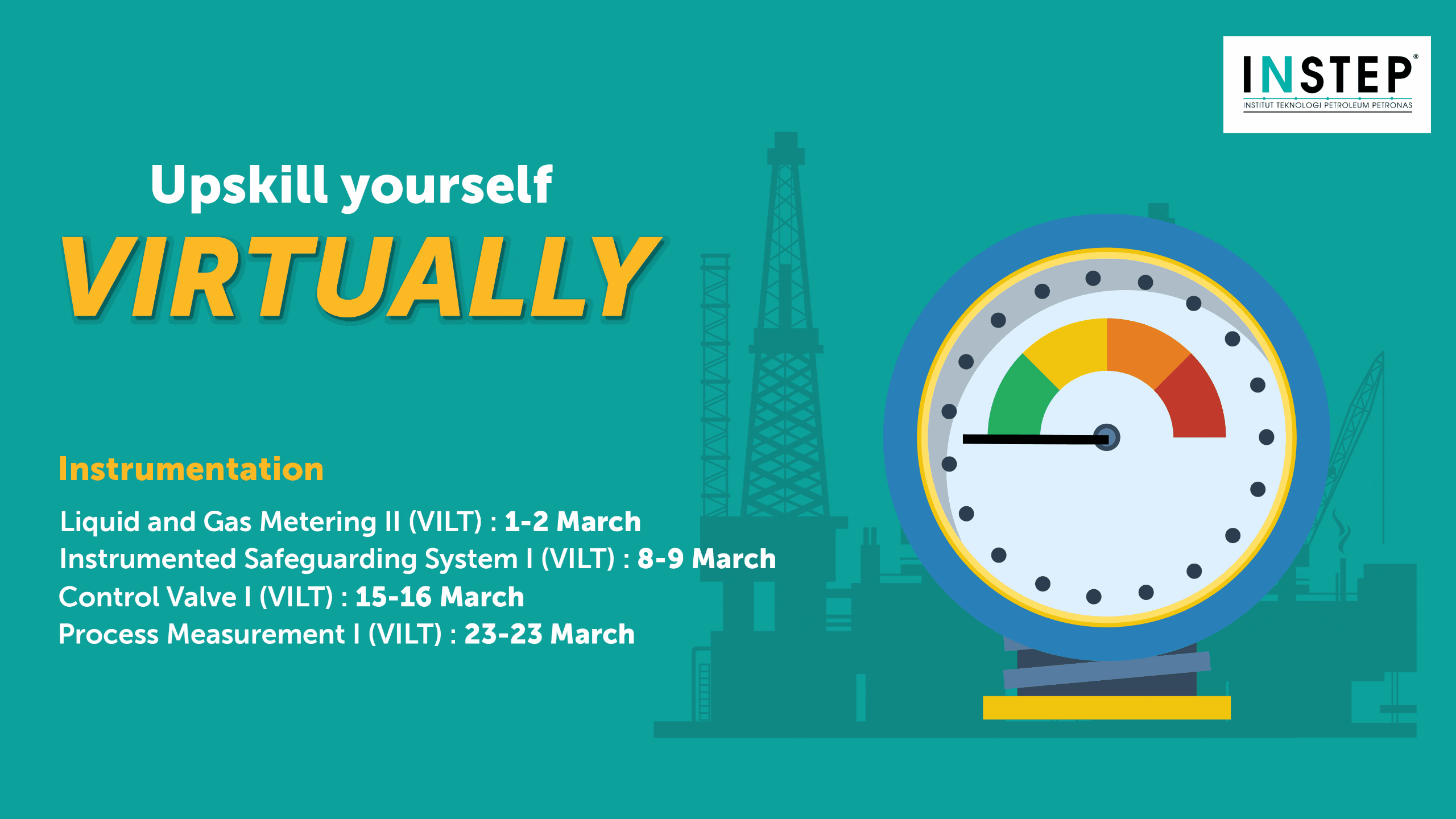 INSTEP®
INSTITUT TEKNOLOGI PETROLEUM PETRONAS

Upskill yourself
VIRTUALLY

Instrumentation

Liquid and Gas Metering II (VILT) : 1-2 March
Instrumented Safeguarding System I (VILT) : 8-9 March
Control Valve I (VILT) : 15-16 March
Process Measurement I (VILT) : 23-23 March